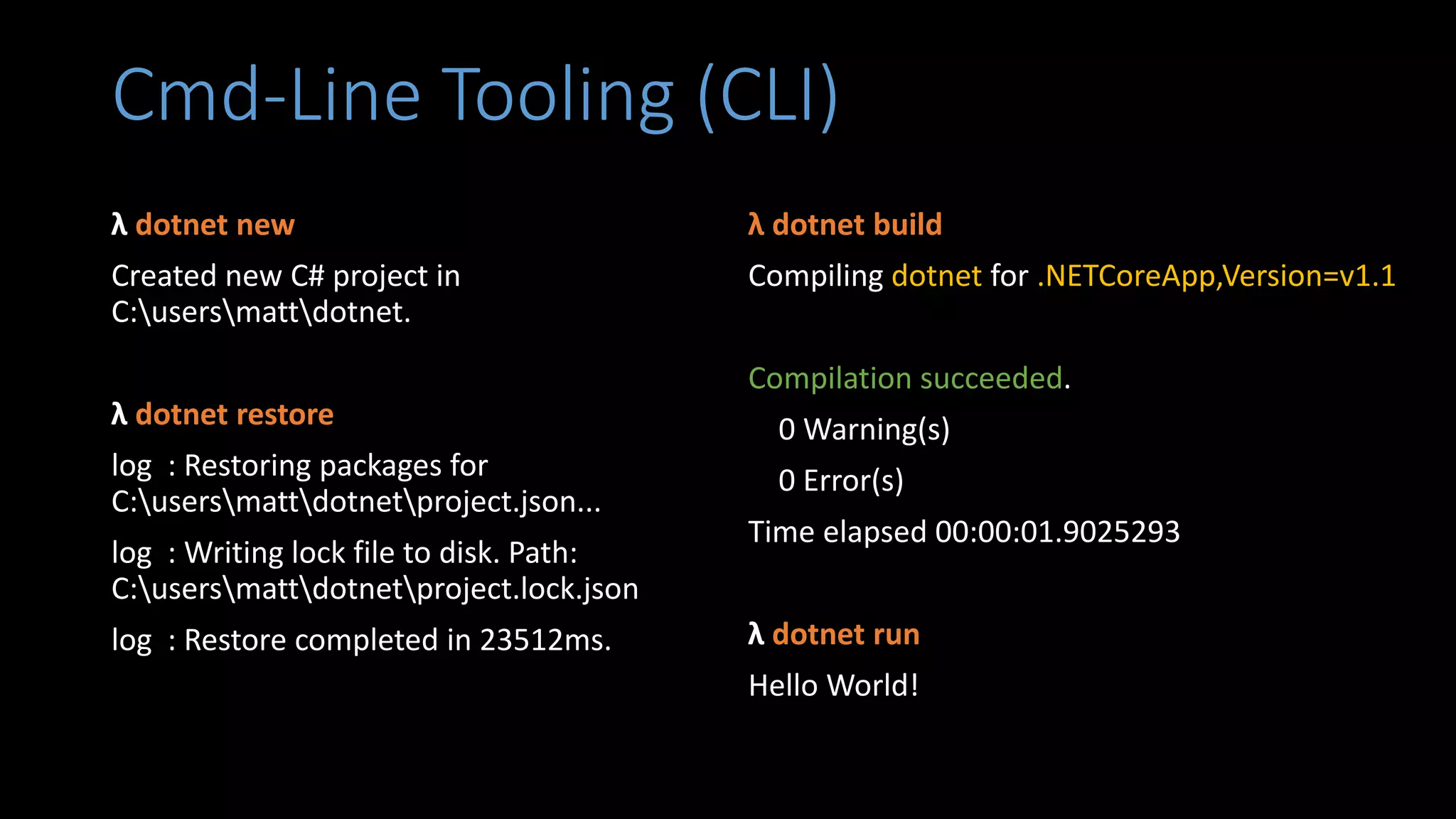 Cmd-Line Tooling (CLI)

λ dotnet new

Created new C# project in C:\users\matt\dotnet.

λ dotnet restore

log : Restoring packages for C:\users\matt\dotnet\project.json...

log : Writing lock file to disk. Path: C:\users\matt\dotnet\project.lock.json

log : Restore completed in 23512ms.

λ dotnet build

Compiling dotnet for .NETCoreApp,Version=v1.1

Compilation succeeded.

0 Warning(s)

0 Error(s)

Time elapsed 00:00:01.9025293

λ dotnet run

Hello World!